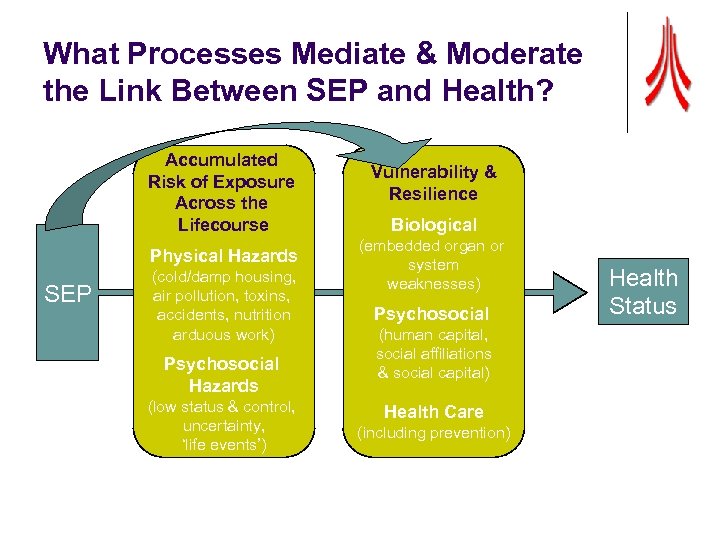 What Processes Mediate & Moderate the Link Between SEP and Health?

SEP

Accumulated Risk of Exposure Across the Lifecourse

Physical Hazards
(cold/damp housing, air pollution, toxins, accidents, nutrition arduous work)

Psychosocial Hazards
(low status & control, uncertainty, 'life events')

Vulnerability & Resilience

Biological
(embedded organ or system weaknesses)

Psychosocial
(human capital, social affiliations & social capital)

Health Care
(including prevention)

Health Status